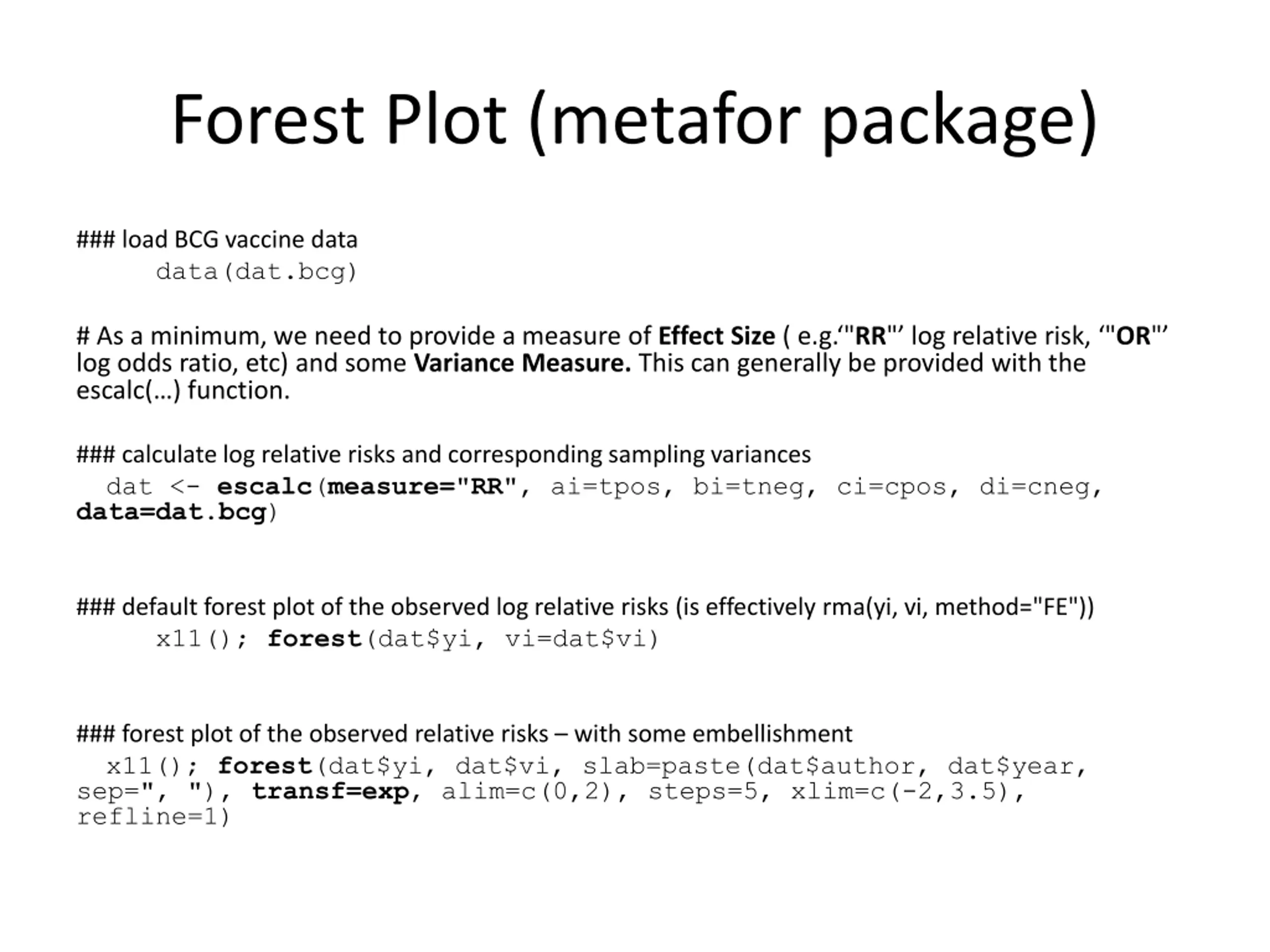 Forest Plot (metafor package)

### load BCG vaccine data
data(dat.bcg)

# As a minimum, we need to provide a measure of Effect Size ( e.g.‘"RR"’ log relative risk, ‘"OR"’ log odds ratio, etc) and some Variance Measure. This can generally be provided with the escalc(…) function.

### calculate log relative risks and corresponding sampling variances
dat <- escalc(measure="RR", ai=tpos, bi=tneg, ci=cpos, di=cneg, data=dat.bcg)

### default forest plot of the observed log relative risks (is effectively rma(yi, vi, method="FE"))
x11(); forest(dat$yi, vi=dat$vi)

### forest plot of the observed relative risks – with some embellishment
x11(); forest(dat$yi, dat$vi, slab=paste(dat$author, dat$year, sep=", "), transf=exp, alim=c(0,2), steps=5, xlim=c(-2,3.5), refline=1)